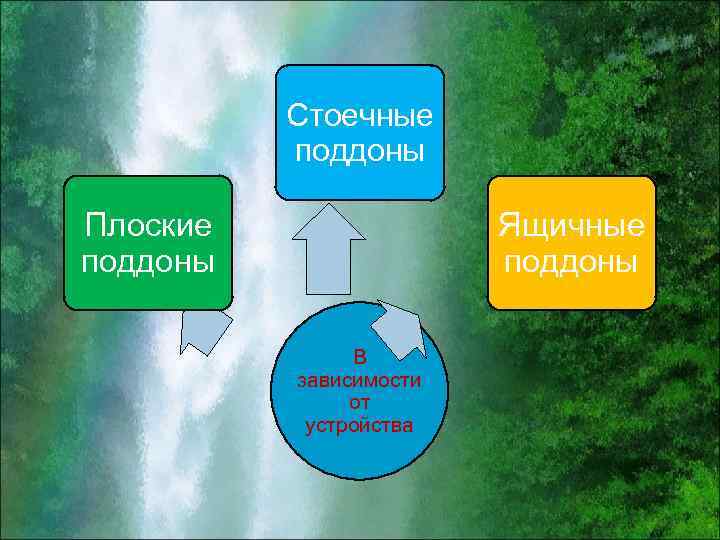 Стоечные поддоны

Плоские поддоны

Ящичные поддоны

В зависимости от устройства